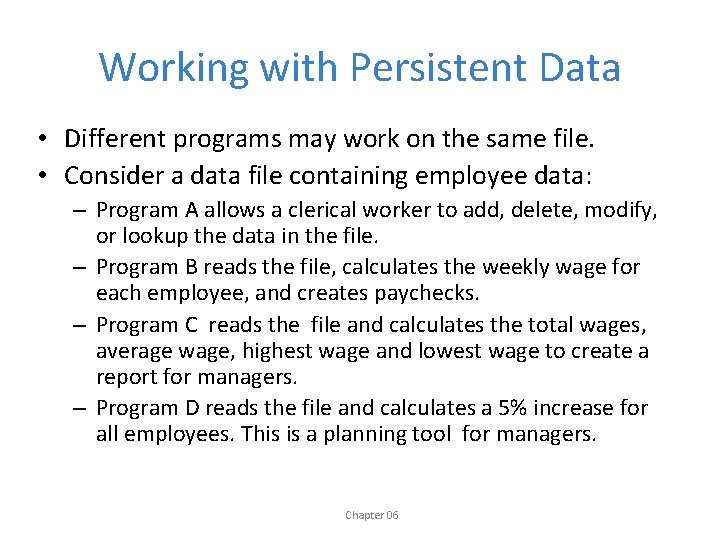 Working with Persistent Data

• Different programs may work on the same file.
• Consider a data file containing employee data:
– Program A allows a clerical worker to add, delete, modify, or lookup the data in the file.
– Program B reads the file, calculates the weekly wage for each employee, and creates paychecks.
– Program C reads the file and calculates the total wages, average wage, highest wage and lowest wage to create a report for managers.
– Program D reads the file and calculates a 5% increase for all employees. This is a planning tool for managers.

Chapter 06